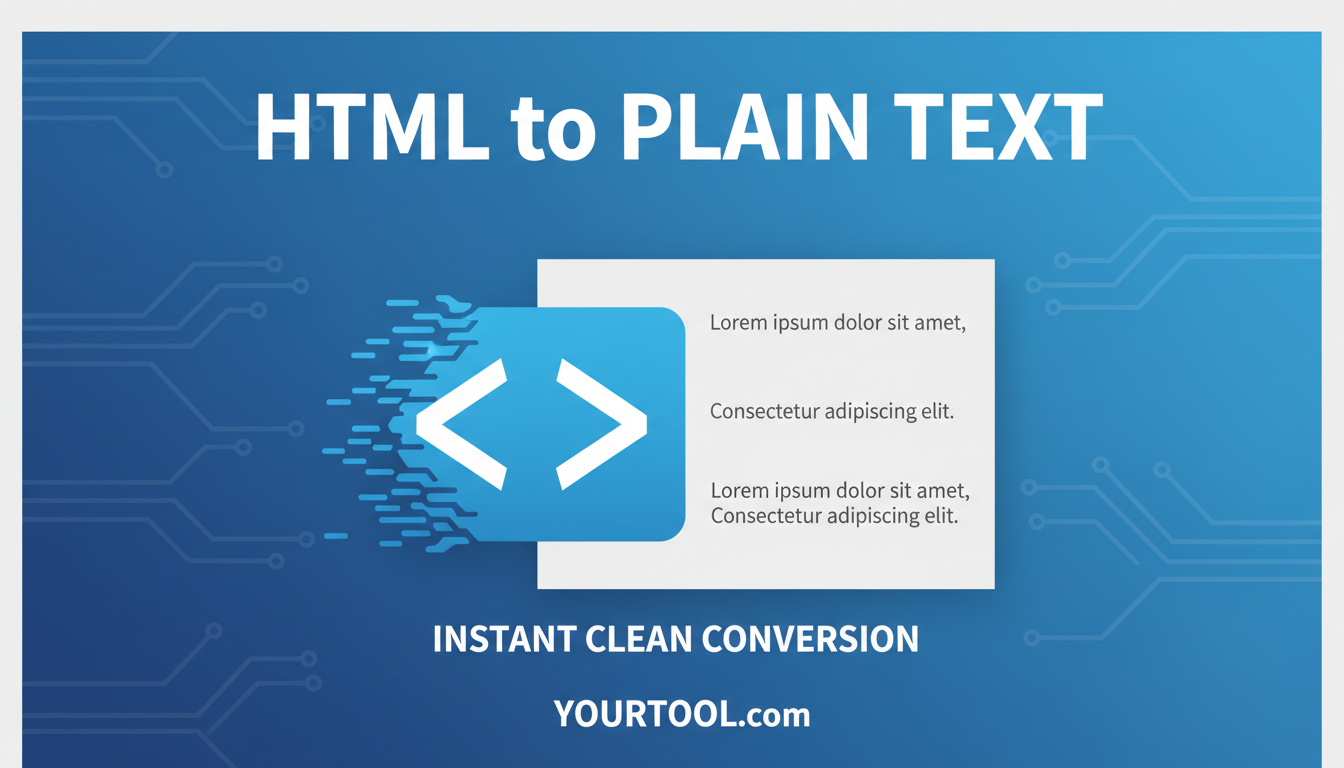 HTML to PLAIN TEXT

< >

Lorem ipsum dolor sit amet,

Consectetur adipiscing elit.

Lorem ipsum dolor sit amet,
Consectetur adipiscing elit.

INSTANT CLEAN CONVERSION

YOURTOOL.com